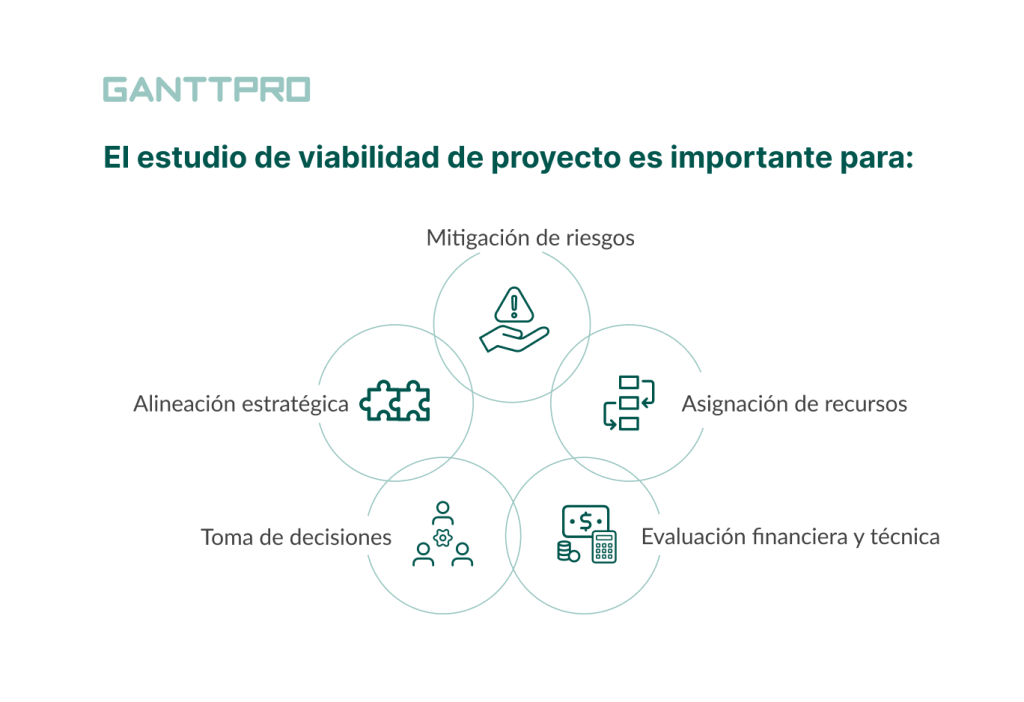 GANTTPRO

El estudio de viabilidad de proyecto es importante para:

Mitigación de riesgos

Alineación estratégica

Asignación de recursos

Toma de decisiones

Evaluación financiera y técnica